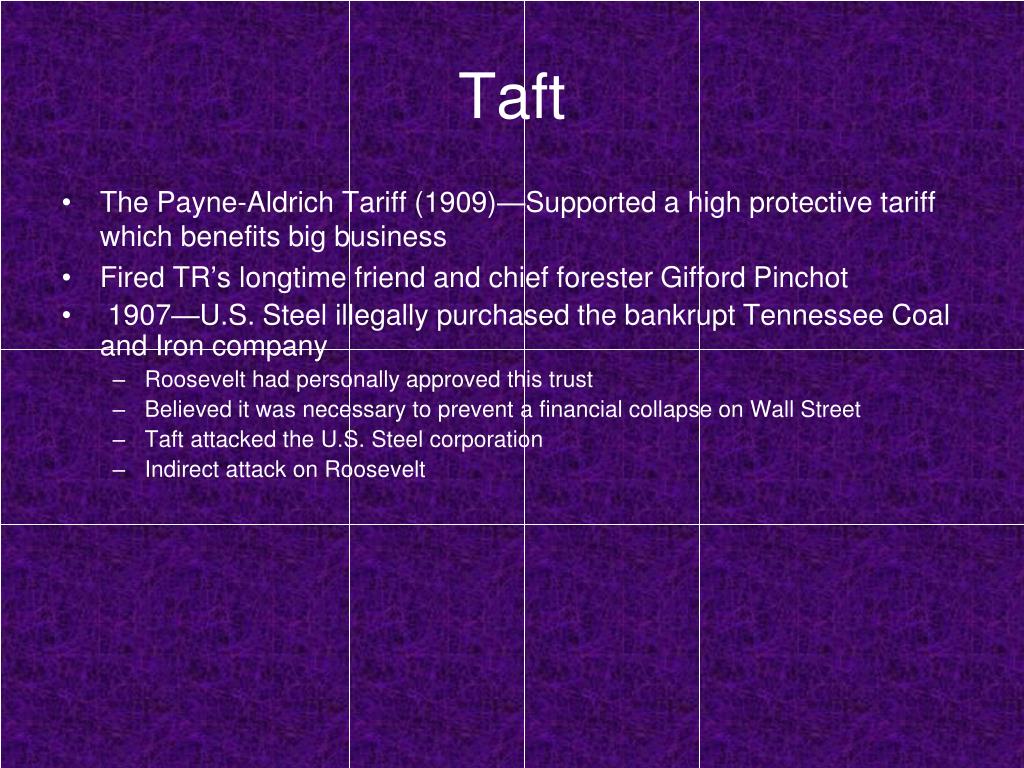 Taft

• The Payne-Aldrich Tariff (1909)—Supported a high protective tariff which benefits big business
• Fired TR's longtime friend and chief forester Gifford Pinchot
• 1907—U.S. Steel illegally purchased the bankrupt Tennessee Coal and Iron company
– Roosevelt had personally approved this trust
– Believed it was necessary to prevent a financial collapse on Wall Street
– Taft attacked the U.S. Steel corporation
– Indirect attack on Roosevelt